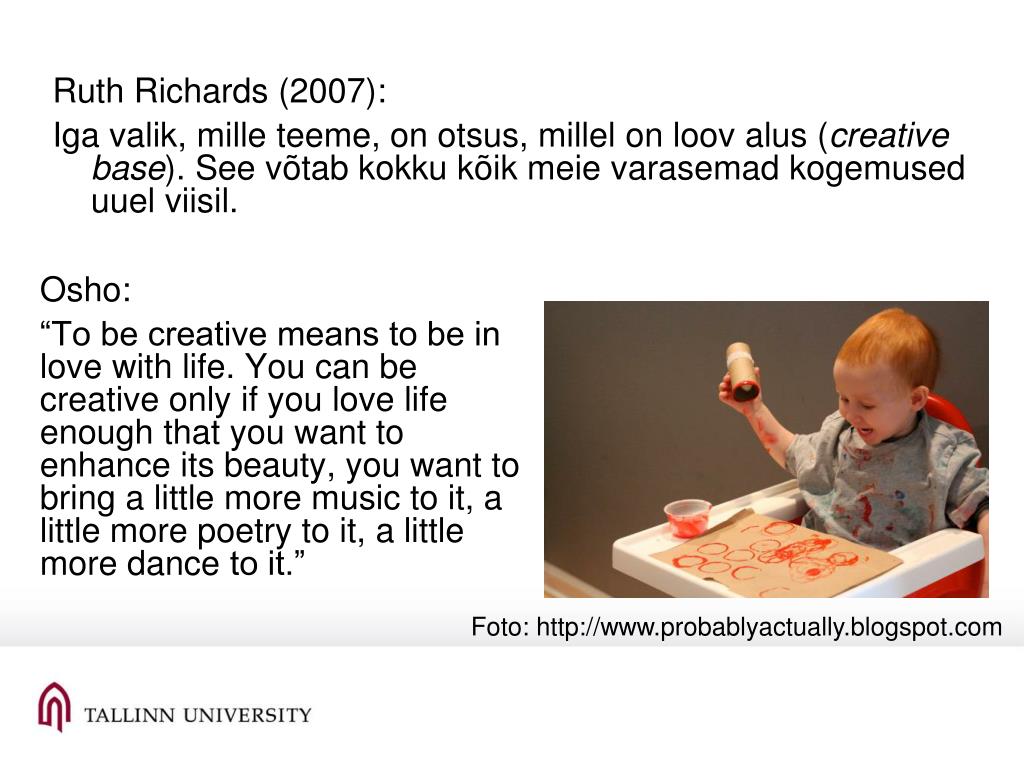 Ruth Richards (2007):

Iga valik, mille teeme, on otsus, millel on loov alus (creative base). See võtab kokku kõik meie varasemad kogemused uuel viisil.

Osho:

“To be creative means to be in love with life. You can be creative only if you love life enough that you want to enhance its beauty, you want to bring a little more music to it, a little more poetry to it, a little more dance to it.”

Foto: http://www.probablyactually.blogspot.com

TALLINN UNIVERSITY